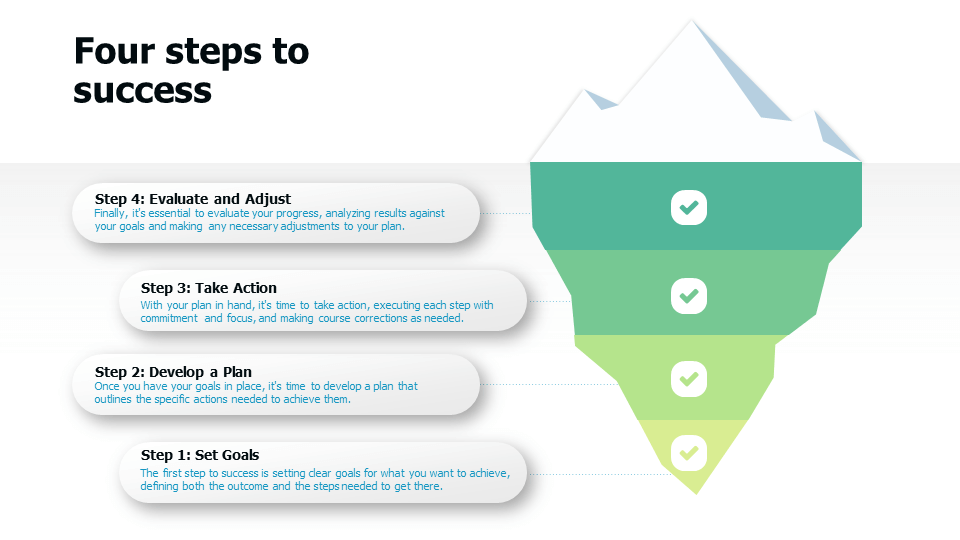 Four steps to success

Step 4: Evaluate and Adjust
Finally, it's essential to evaluate your progress, analyzing results against your goals and making any necessary adjustments to your plan.

Step 3: Take Action
With your plan in hand, it's time to take action, executing each step with commitment and focus, and making course corrections as needed.

Step 2: Develop a Plan
Once you have your goals in place, it's time to develop a plan that outlines the specific actions needed to achieve them.

Step 1: Set Goals
The first step to success is setting clear goals for what you want to achieve, defining both the outcome and the steps needed to get there.